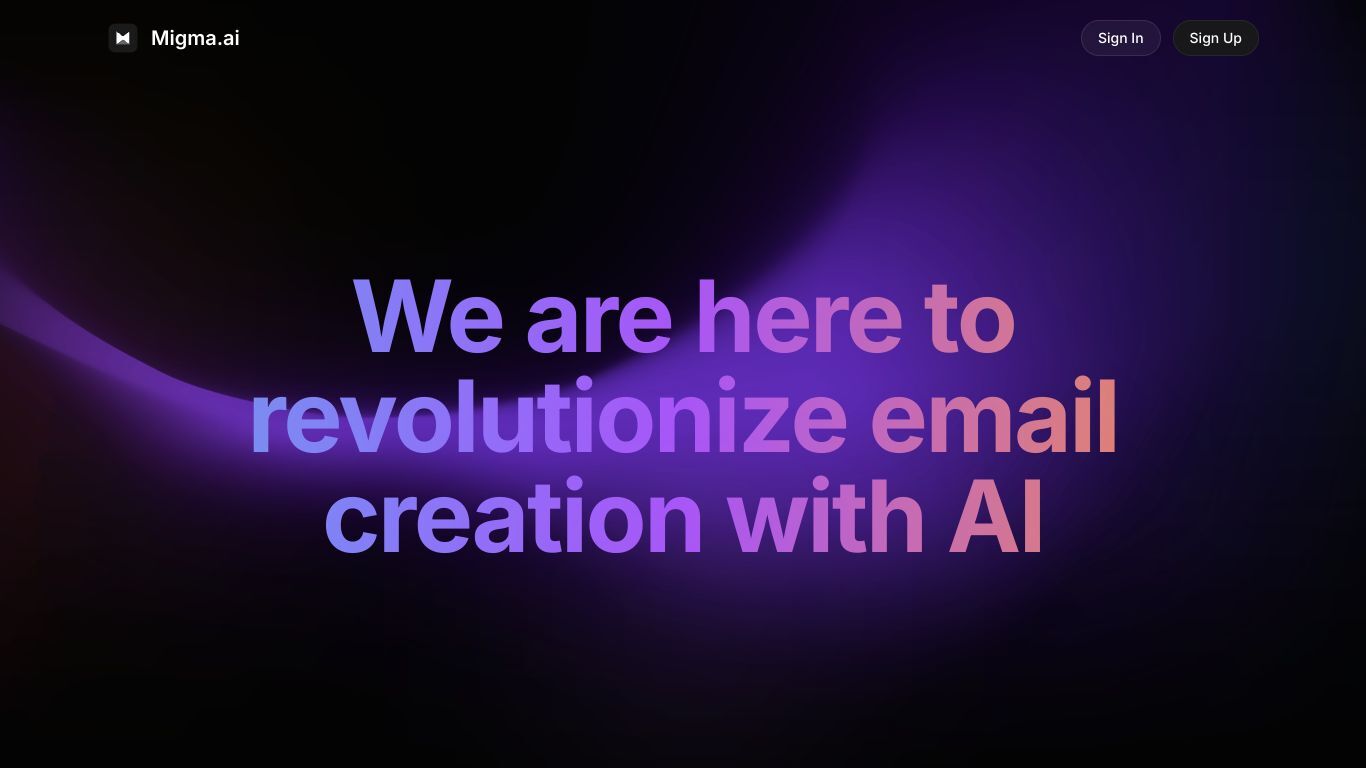 Migma.ai

Sign In Sign Up

We are here to revolutionize email creation with AI